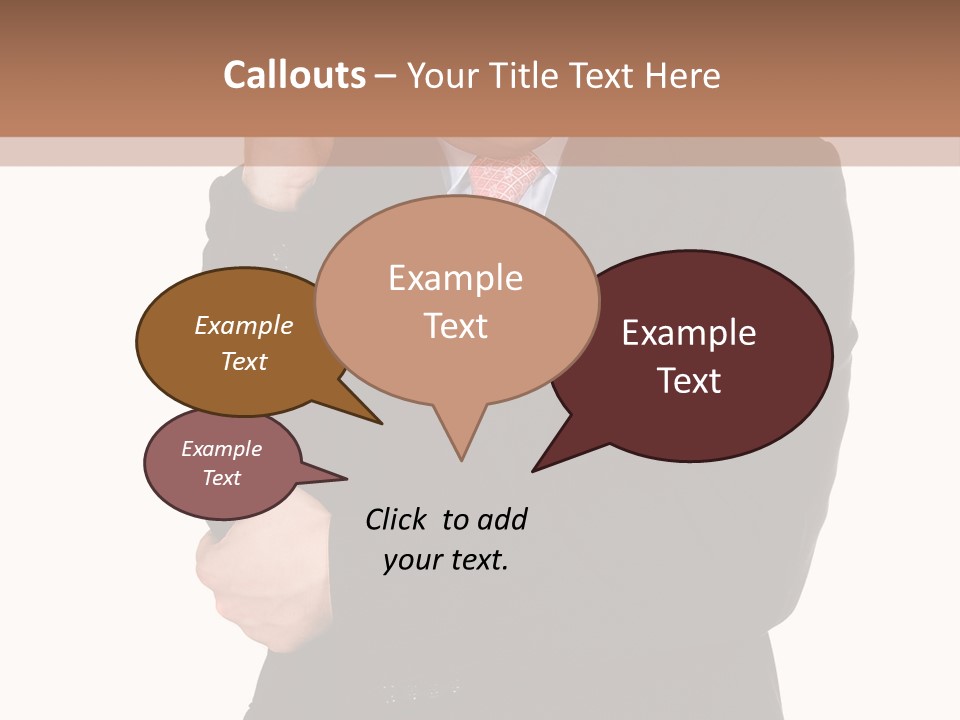 Callouts – Your Title Text Here

Example Text

Example Text

Example Text

Example Text

Click to add your text.